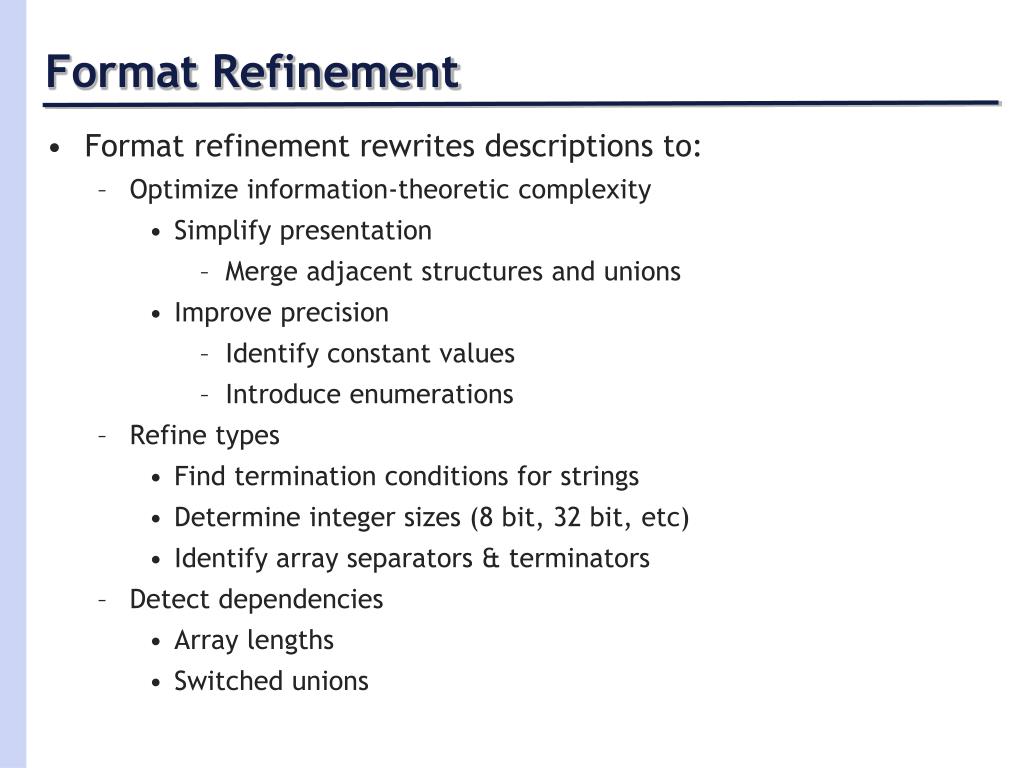 Format Refinement

• Format refinement rewrites descriptions to:
– Optimize information-theoretic complexity
• Simplify presentation
– Merge adjacent structures and unions
• Improve precision
– Identify constant values
– Introduce enumerations
– Refine types
• Find termination conditions for strings
• Determine integer sizes (8 bit, 32 bit, etc)
• Identify array separators & terminators
– Detect dependencies
• Array lengths
• Switched unions